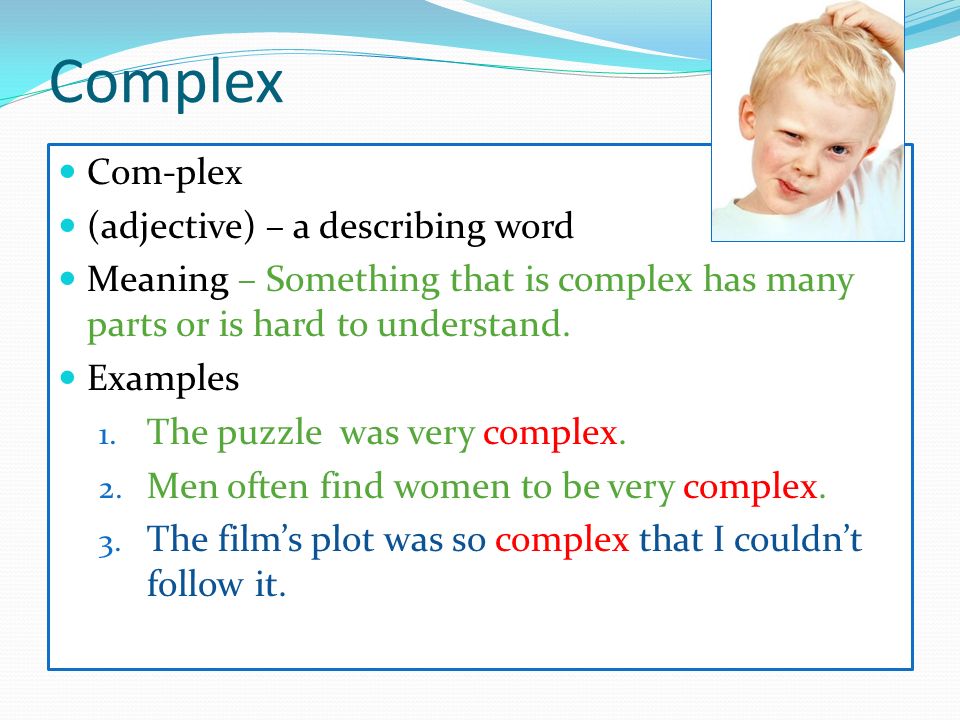 Complex

- Com-plex
- (adjective) – a describing word
- Meaning – Something that is complex has many parts or is hard to understand.
- Examples

1. The puzzle  was very complex.
2. Men often find women to be very complex.
3. The film's plot was so complex that I couldn't follow it.